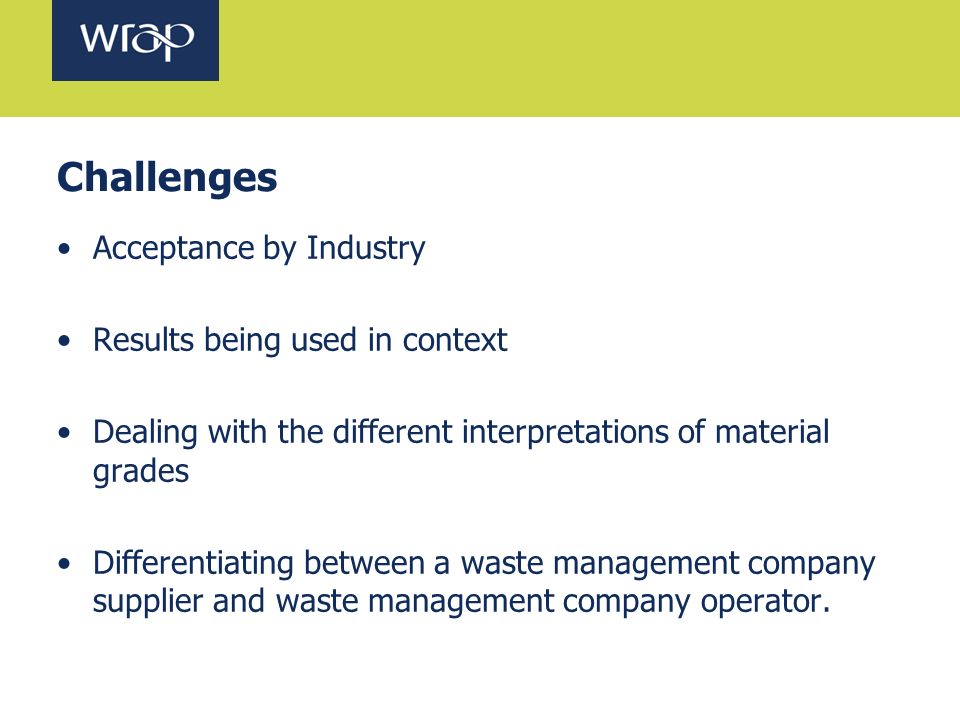 wrap

Challenges

• Acceptance by Industry

• Results being used in context

• Dealing with the different interpretations of material grades

• Differentiating between a waste management company supplier and waste management company operator.